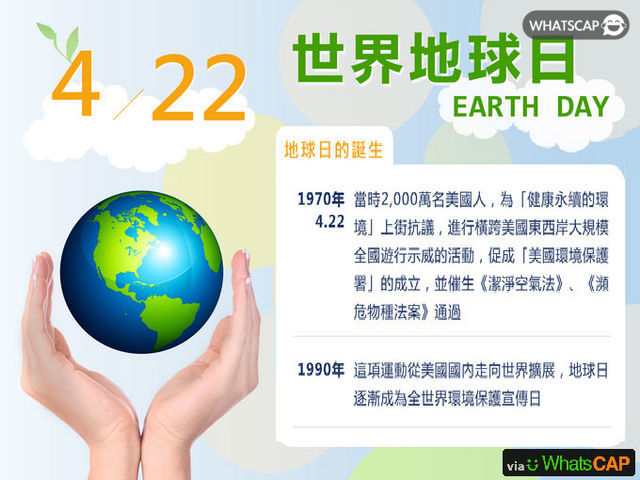 WHATSCAP

4/22

世界地球日
EARTH DAY

地球日的誕生

1970年 4.22 當時2,000萬名美國人，為「健康永續的環境」上街抗議，進行橫跨美國東西岸大規模全國遊行示威的活動，促成「美國環境保護署」的成立，並催生《潔淨空氣法》、《瀕危物種法案》通過

1990年 這項運動從美國國內走向世界擴展，地球日逐漸成為全世界環境保護宣傳日

via WhatsCAP